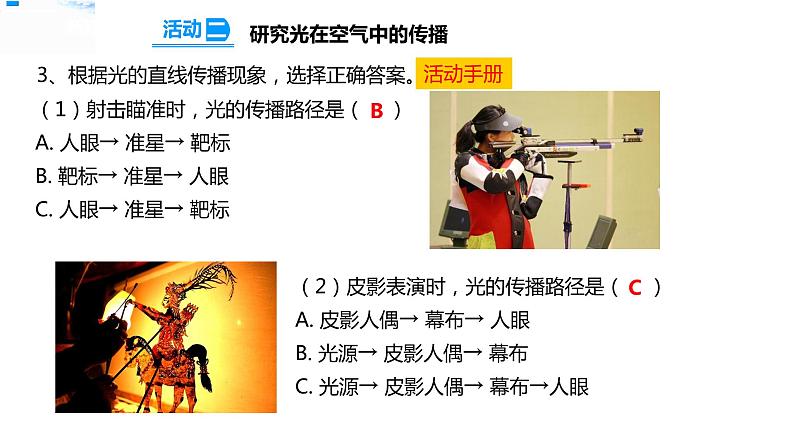 活动二 研究光在空气中的传播

3、根据光的直线传播现象，选择正确答案。活动手册

（1）射击瞄准时，光的传播路径是（ B ）

A. 人眼→ 准星→ 靶标

B. 靶标→ 准星→ 人眼

C. 人眼→ 准星→ 靶标

（2）皮影表演时，光的传播路径是（ C ）

A. 皮影人偶→ 幕布→ 人眼

B. 光源→ 皮影人偶→ 幕布

C. 光源→ 皮影人偶→ 幕布→人眼